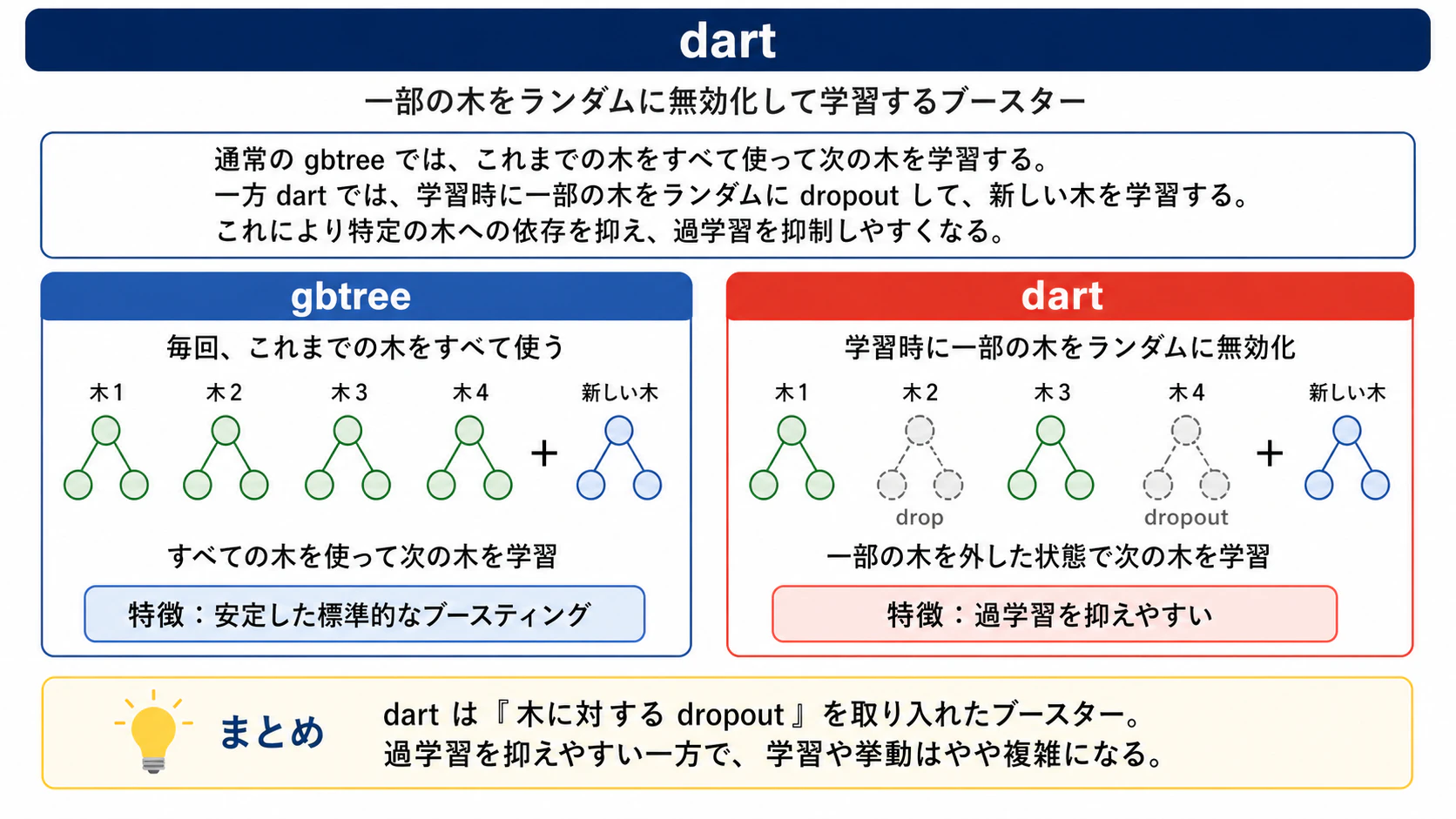 dart

一部の木をランダムに無効化して学習するブースター

通常の gbtree では、これまでの木をすべて使って次の木を学習する。
一方 dart では、学習時に一部の木をランダムに dropout して、新しい木を学習する。
これにより特定の木への依存を抑え、過学習を抑制しやすくなる。

gbtree

毎回、これまでの木をすべて使う

木1 木2 木3 木4 + 新しい木

すべての木を使って次の木を学習

特徴：安定した標準的なブースティング

dart

学習時に一部の木をランダムに無効化

木1 木2 木3 木4 + 新しい木

drop dropout

一部の木を外した状態で次の木を学習

特徴：過学習を抑えやすい

まとめ

dart は『木に対する dropout』を取り入れたブースター。
過学習を抑えやすい一方で、学習や挙動はやや複雑になる。